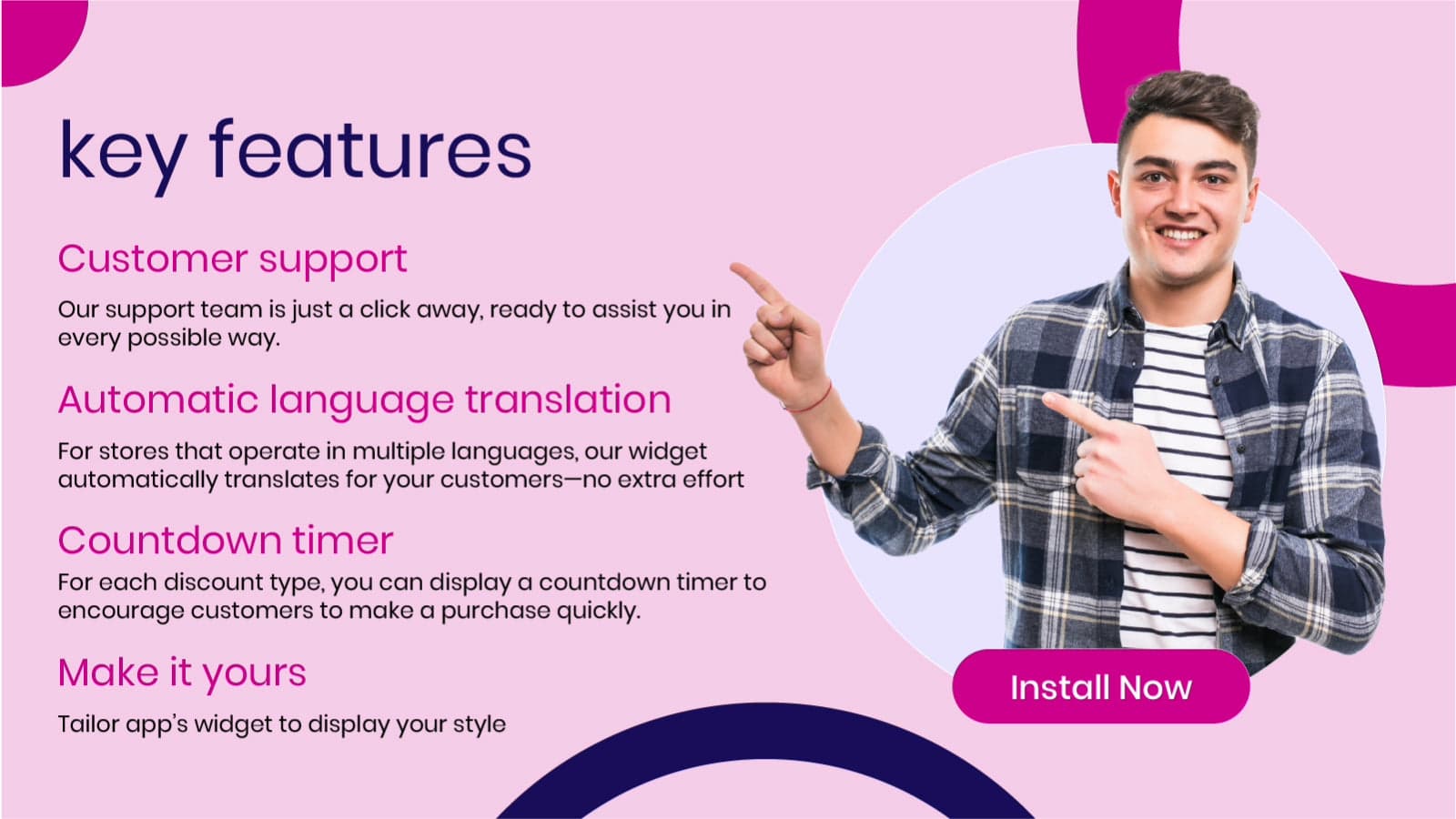 key features

Customer support

Our support team is just a click away, ready to assist you in every possible way.

Automatic language translation

For stores that operate in multiple languages, our widget automatically translates for your customers—no extra effort

Countdown timer

For each discount type, you can display a countdown timer to encourage customers to make a purchase quickly.

Make it yours

Tailor app's widget to display your style

Install Now